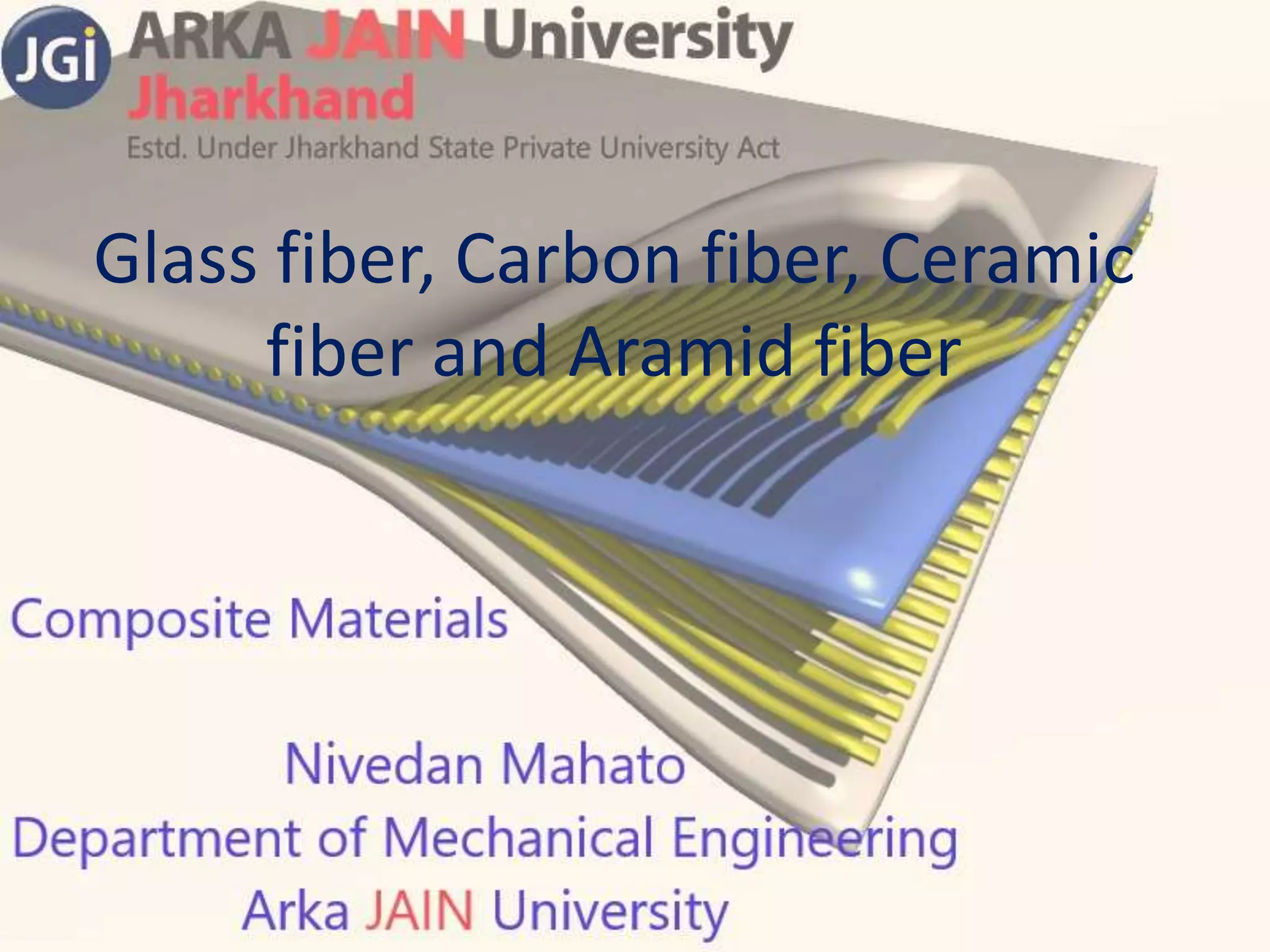 JGi ARKA JAIN University
Jharkhand
Estd. Under Jharkhand State Private University Act

Glass fiber, Carbon fiber, Ceramic fiber and Aramid fiber

Composite Materials

Nivedan Mahato
Department of Mechanical Engineering
Arka JAIN University